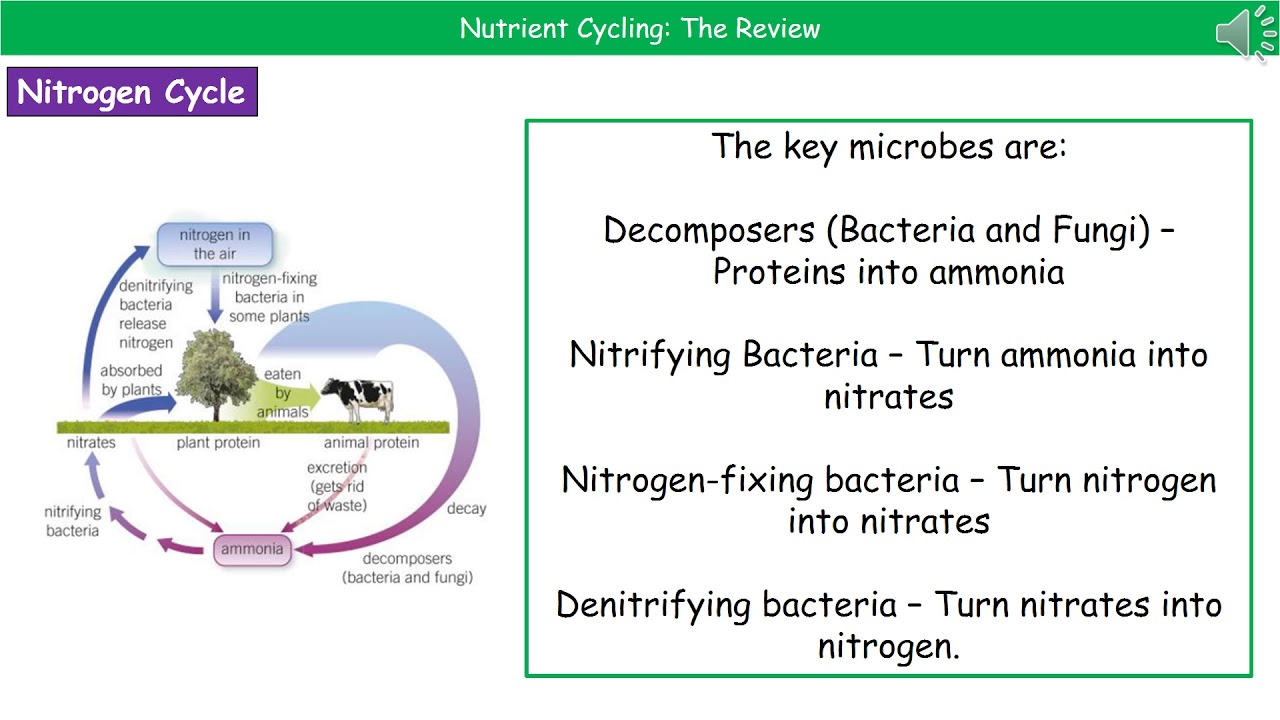 Nutrient Cycling: The Review

Nitrogen Cycle

nitrogen in the air

denitrifying bacteria release nitrogen

nitrogen-fixing bacteria in some plants

absorbed by plants

eaten by animals

nitrates

plant protein

animal protein

excretion (gets rid of waste)

decay

nitrifying bacteria

ammonia

decomposers (bacteria and fungi)

The key microbes are:

Decomposers (Bacteria and Fungi) – Proteins into ammonia

Nitrifying Bacteria – Turn ammonia into nitrates

Nitrogen-fixing bacteria – Turn nitrogen into nitrates

Denitrifying bacteria – Turn nitrates into nitrogen.